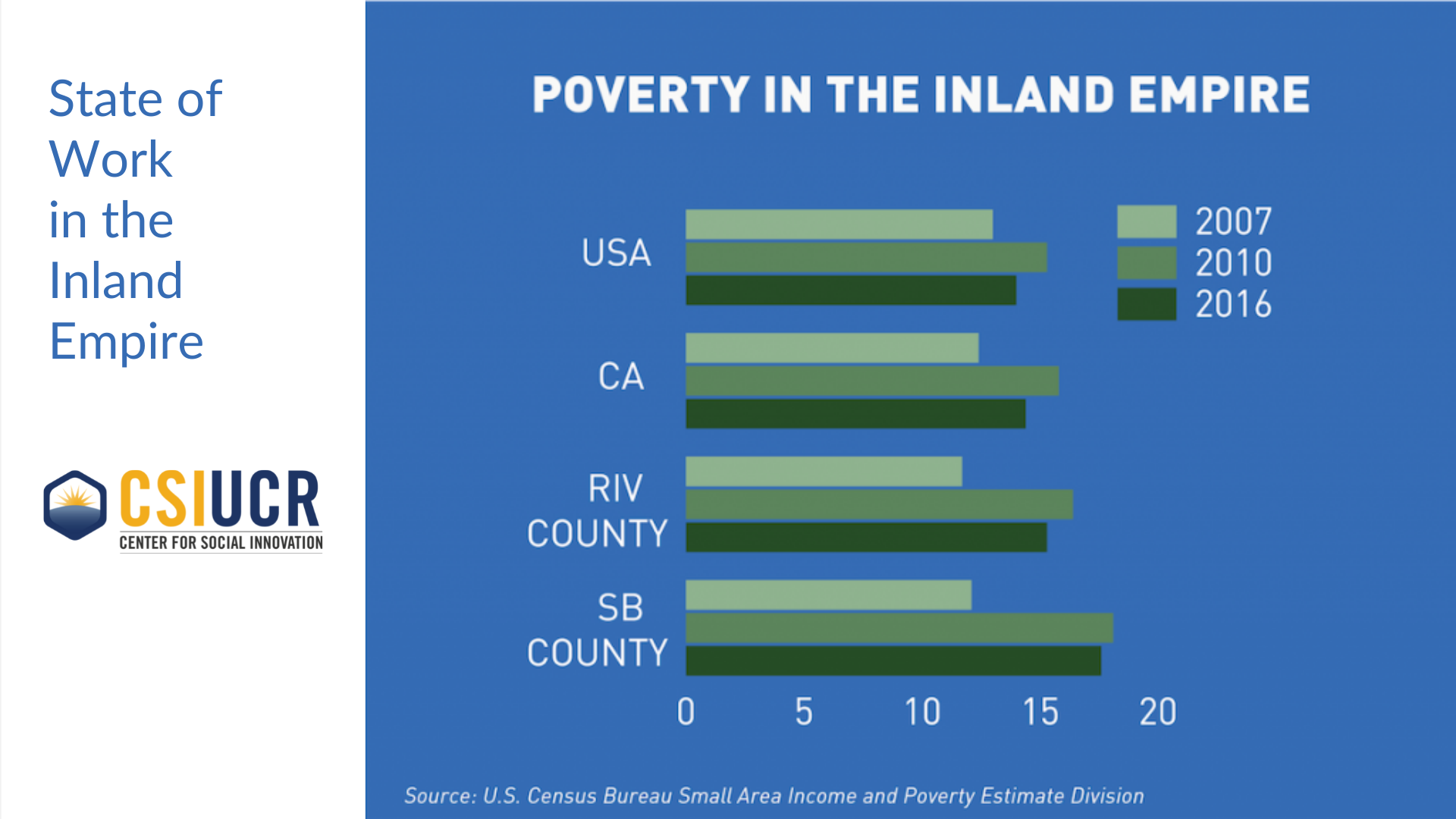 State of Work in the Inland Empire

CSIUCR
CENTER FOR SOCIAL INNOVATION

POVERTY IN THE INLAND EMPIRE

2007
2010
2016

USA
CA
RIV COUNTY
SB COUNTY

0
5
10
15
20

Source: U.S. Census Bureau Small Area Income and Poverty Estimate Division